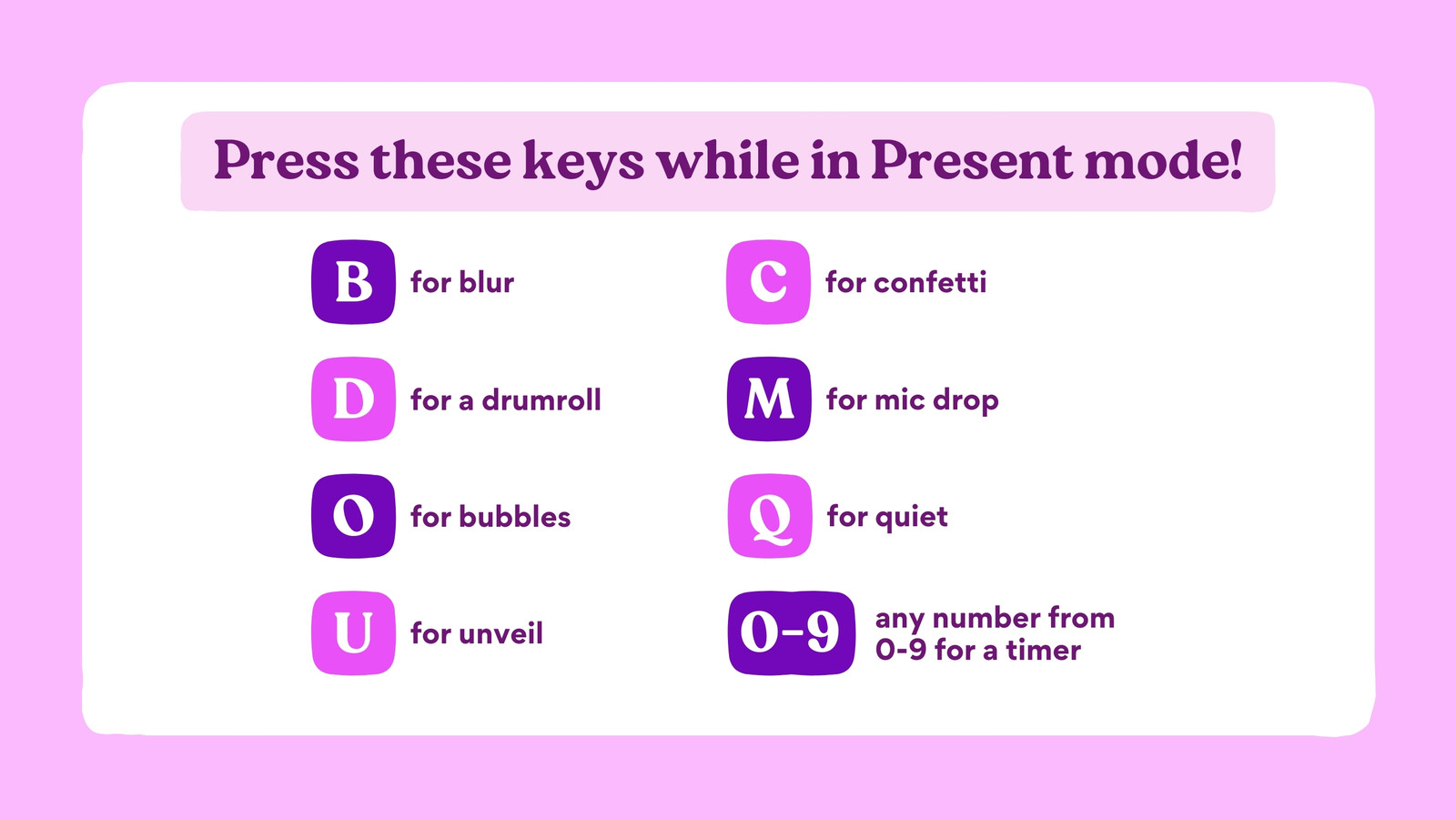 Press these keys while in Present mode!

B for blur

D for a drumroll

O for bubbles

U for unveil

C for confetti

M for mic drop

Q for quiet

0-9 any number from 0-9 for a timer